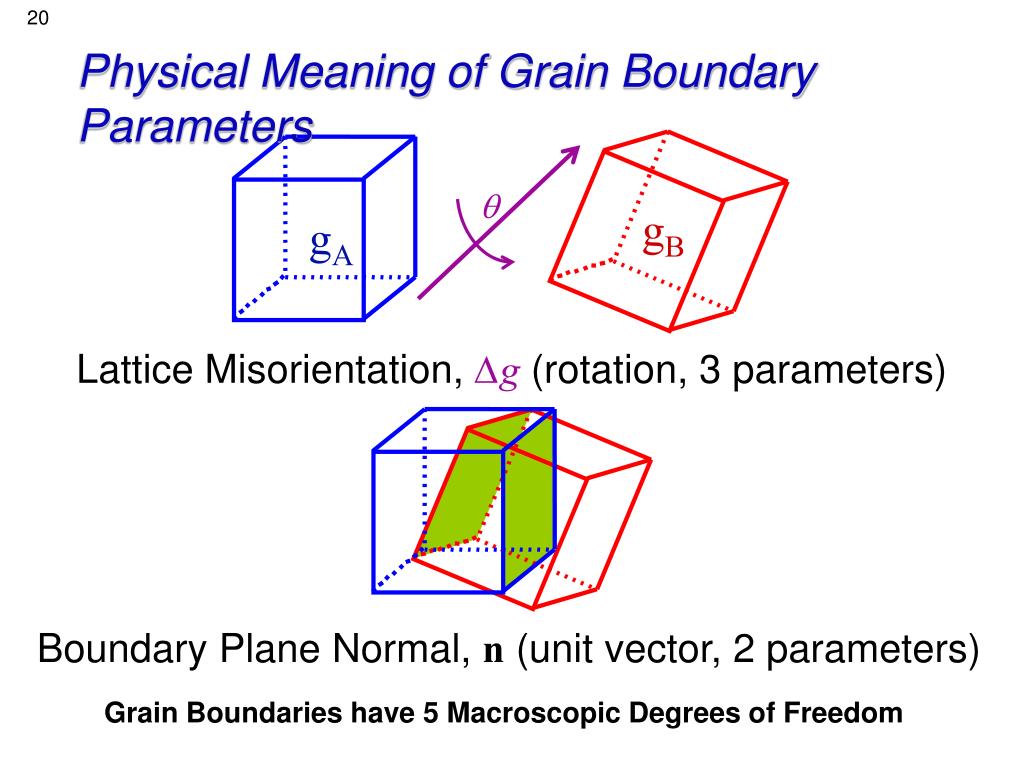 20

Physical Meaning of Grain Boundary Parameters

$g_A$

$\theta$

$g_B$

Lattice Misorientation, $\Delta g$ (rotation, 3 parameters)

Boundary Plane Normal, $\mathbf{n}$ (unit vector, 2 parameters)

Grain Boundaries have 5 Macroscopic Degrees of Freedom